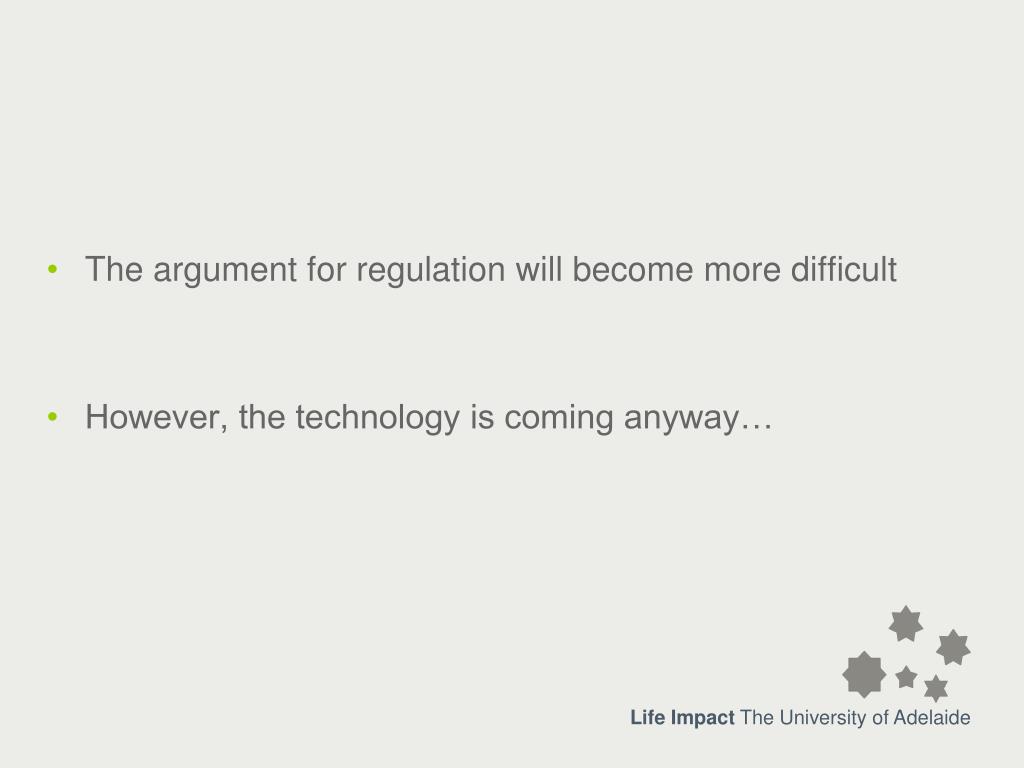 • The argument for regulation will become more difficult

• However, the technology is coming anyway…

Life Impact The University of Adelaide